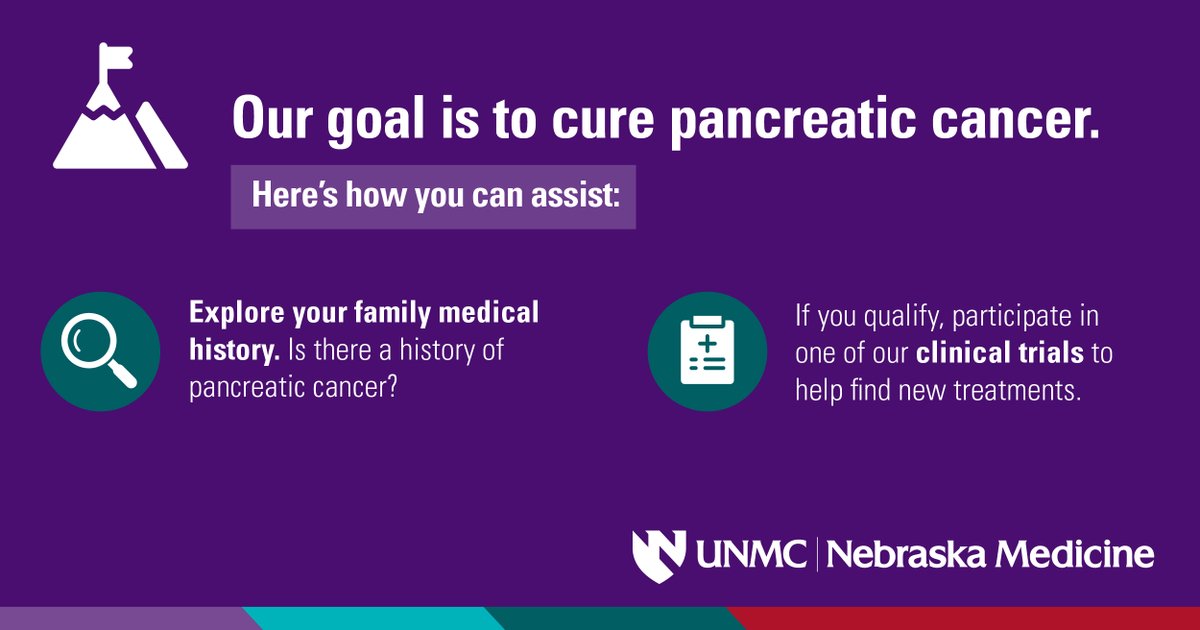 Our goal is to cure pancreatic cancer.

Here's how you can assist:

Explore your family medical history. Is there a history of pancreatic cancer?

If you qualify, participate in one of our clinical trials to help find new treatments.

UNMC | Nebraska Medicine